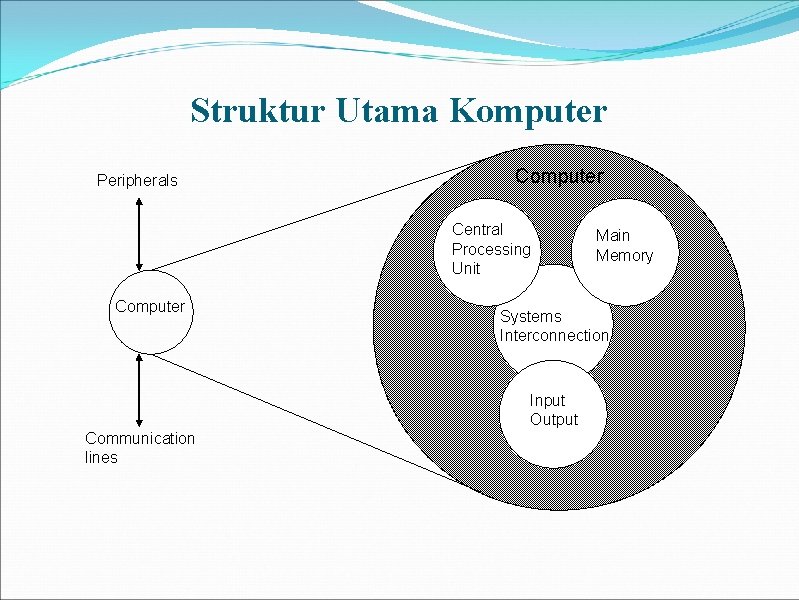 Struktur Utama Komputer

Peripherals

Computer

Communication lines

Computer

Central Processing Unit

Main Memory

Systems Interconnection

Input Output